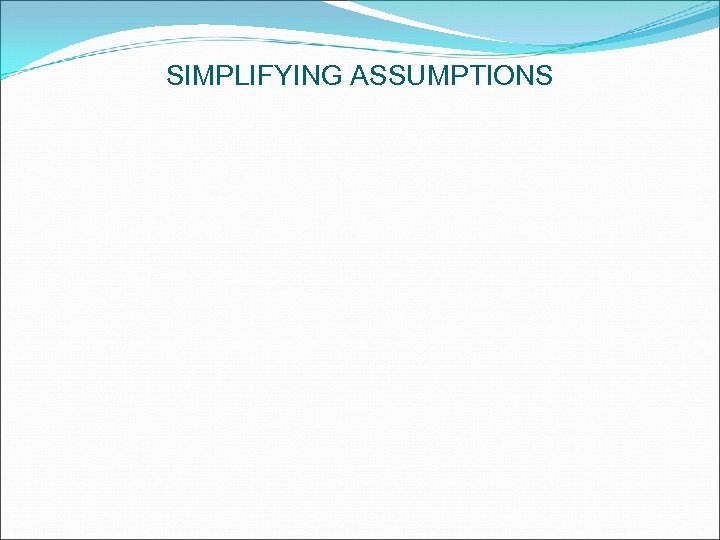 SIMPLIFYING ASSUMPTIONS